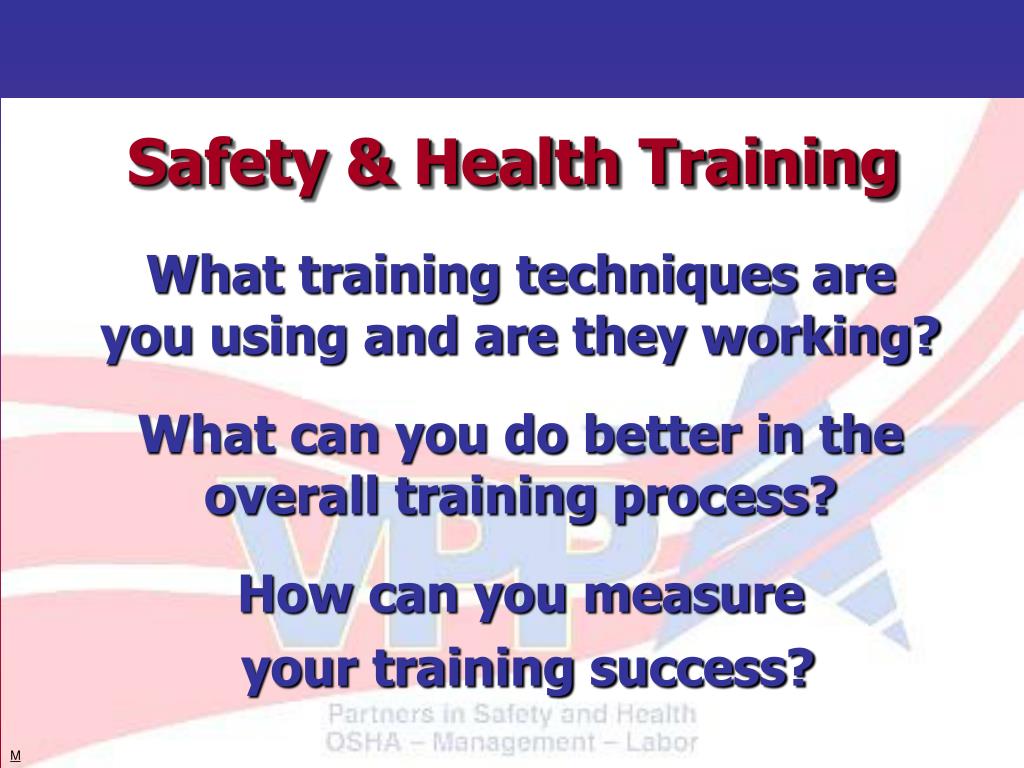 Safety & Health Training

What training techniques are you using and are they working?

What can you do better in the overall training process?

How can you measure your training success?

VPP

Partners in Safety and Health
OSHA – Management – Labor

M